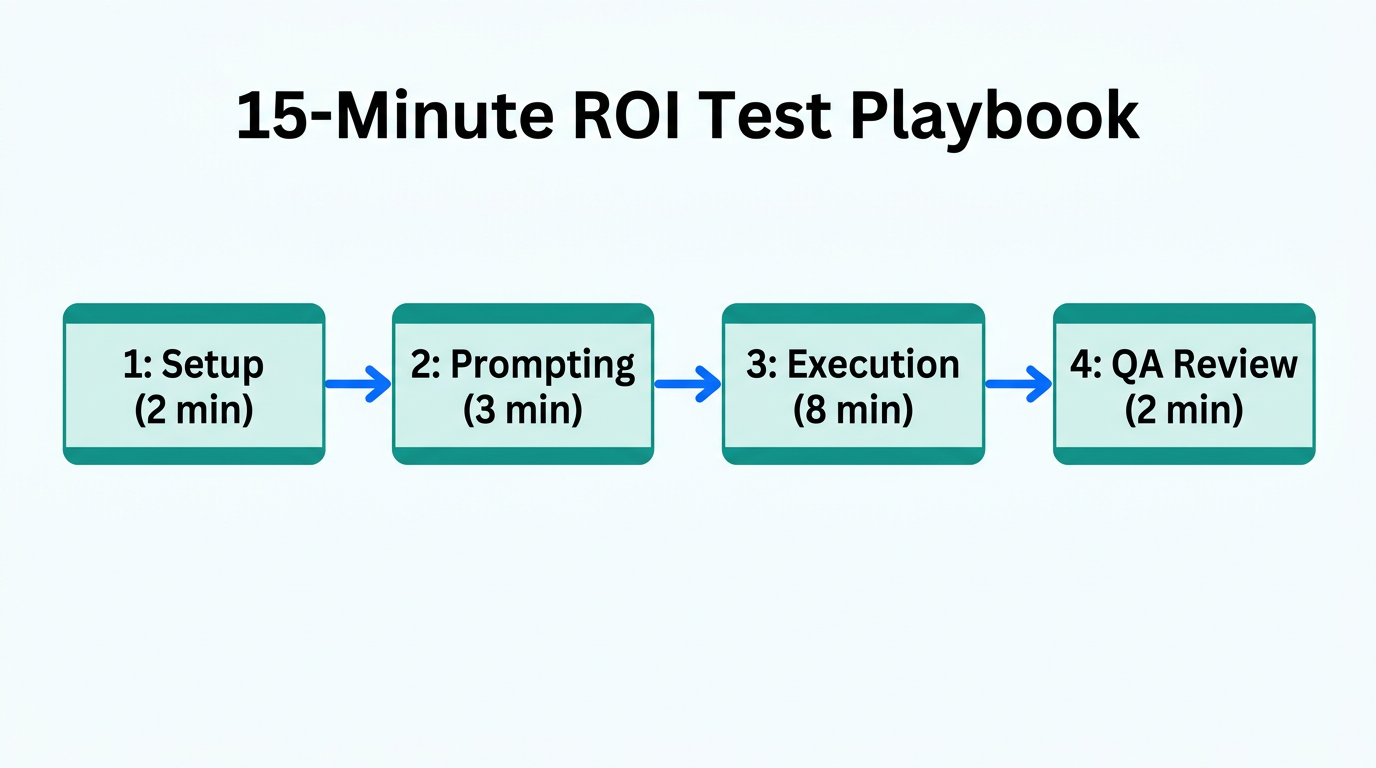 15-Minute ROI Test Playbook

1: Setup (2 min)

2: Prompting (3 min)

3: Execution (8 min)

4: QA Review (2 min)